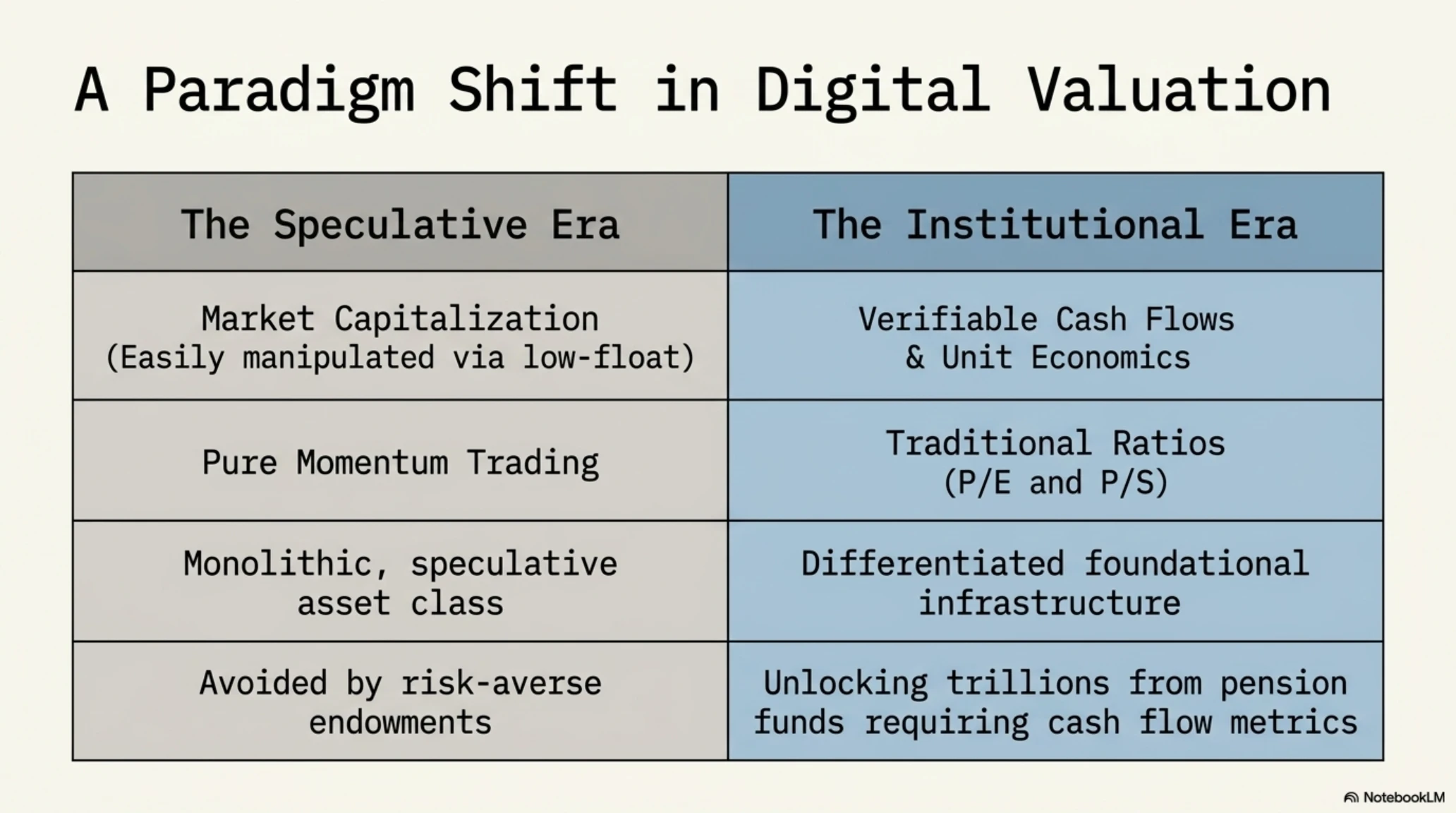 A Paradigm Shift in Digital Valuation

| The Speculative Era | The Institutional Era |
|---|---|
| Market Capitalization (Easily manipulated via low-float) | Verifiable Cash Flows & Unit Economics |
| Pure Momentum Trading | Traditional Ratios (P/E and P/S) |
| Monolithic, speculative asset class | Differentiated foundational infrastructure |
| Avoided by risk-averse endowments | Unlocking trillions from pension funds requiring cash flow metrics |

NotebookLM